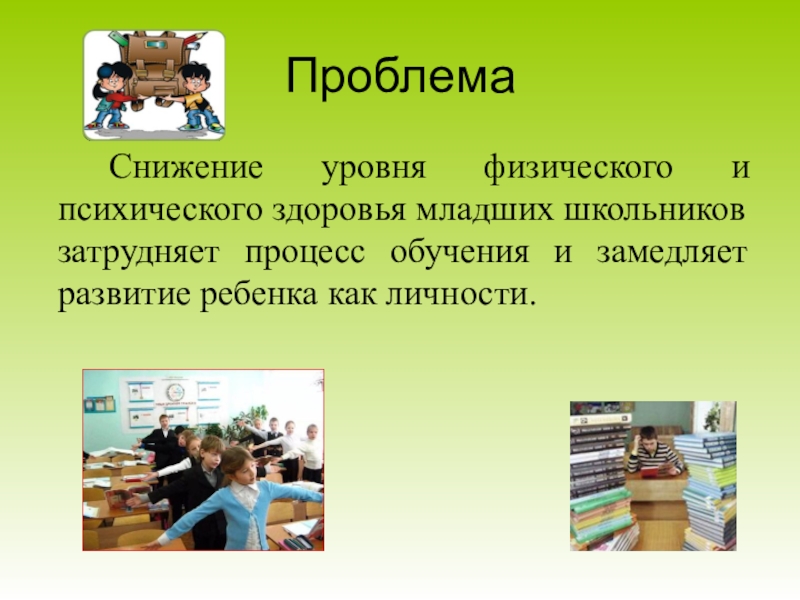 Проблема

Снижение уровня физического и психического здоровья младших школьников затрудняет процесс обучения и замедляет развитие ребенка как личности.